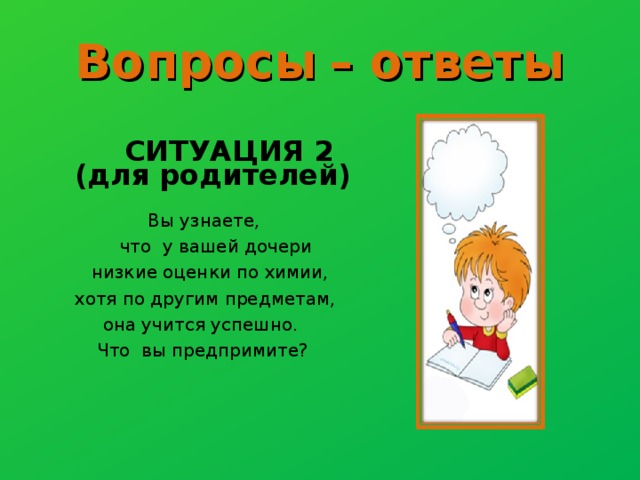 Вопросы – ответы

СИТУАЦИЯ 2
(для родителей)

Вы узнаете,
что у вашей дочери
низкие оценки по химии,
хотя по другим предметам,
она учится успешно.
Что вы предпримите?